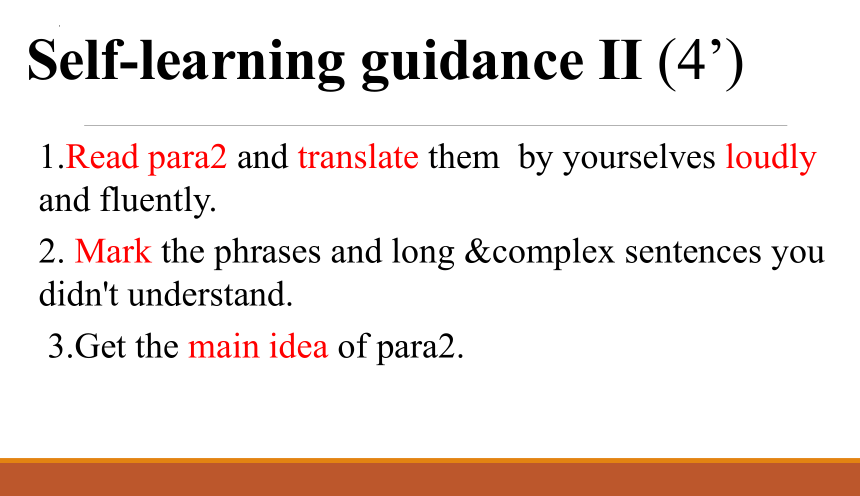 Self-learning guidance II (4’)

1.Read para2 and translate them by yourselves loudly and fluently.

2. Mark the phrases and long &complex sentences you didn't understand.

3.Get the main idea of para2.